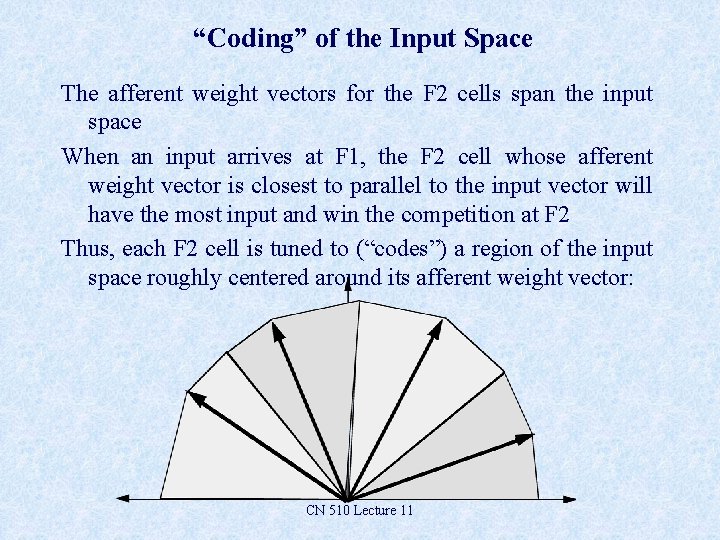 “Coding” of the Input Space

The afferent weight vectors for the F2 cells span the input space

When an input arrives at F1, the F2 cell whose afferent weight vector is closest to parallel to the input vector will have the most input and win the competition at F2

Thus, each F2 cell is tuned to (“codes”) a region of the input space roughly centered around its afferent weight vector:

CN 510 Lecture 11